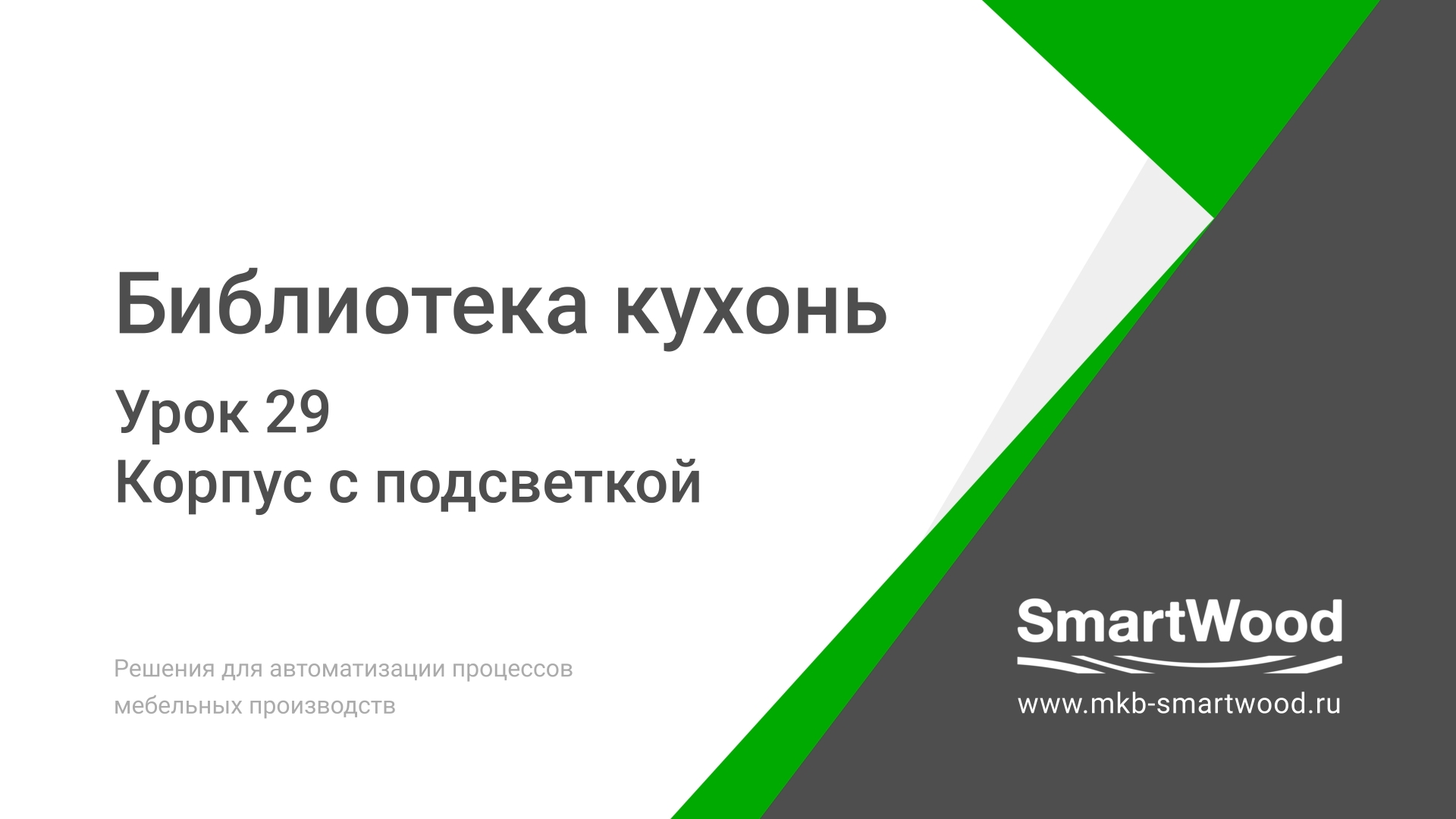 Библиотека кухонь

Урок 29
Корпус с подсветкой

Решения для автоматизации процессов мебельных производств

SmartWood

www.mkb-smartwood.ru